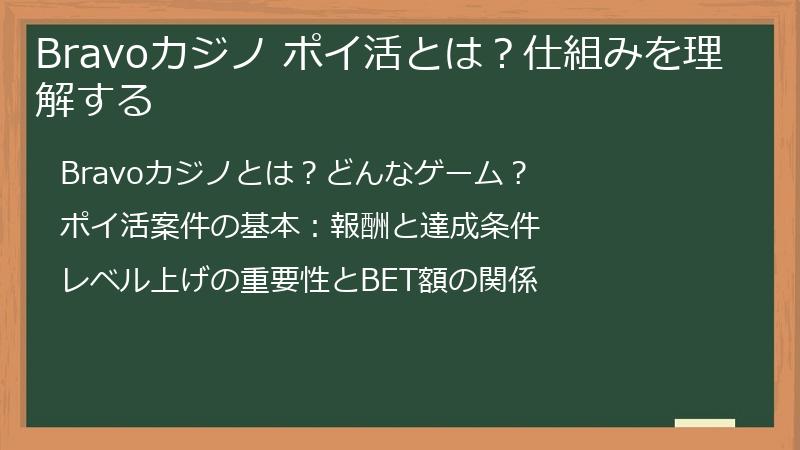 Bravoカジノ ポイ活とは？仕組みを理解する

Bravoカジノとは？どんなゲーム？

ポイ活案件の基本：報酬と達成条件

レベル上げの重要性とBET額の関係